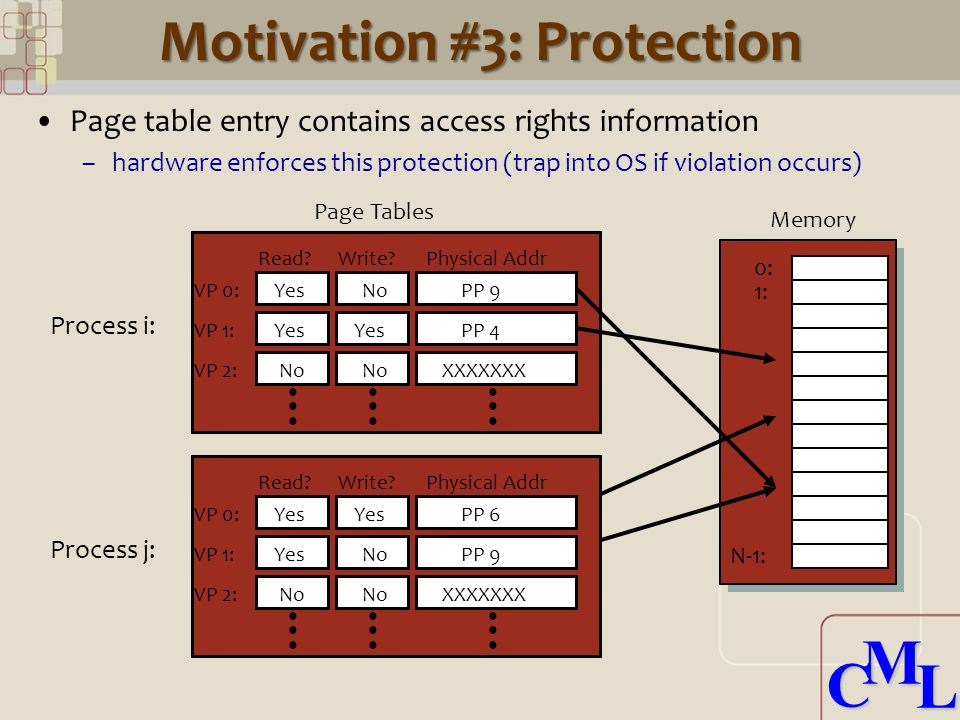 Motivation #3: Protection

• Page table entry contains access rights information
 – hardware enforces this protection (trap into OS if violation occurs)

Page Tables

Process i:

| | Read? | Write? | Physical Addr |
|---|---|---|---|
| VP 0: | Yes | No | PP 9 |
| VP 1: | Yes | Yes | PP 4 |
| VP 2: | No | No | XXXXXXX |

Process j:

| | Read? | Write? | Physical Addr |
|---|---|---|---|
| VP 0: | Yes | Yes | PP 6 |
| VP 1: | Yes | No | PP 9 |
| VP 2: | No | No | XXXXXXX |

Memory
0:
1:
N-1:

CML